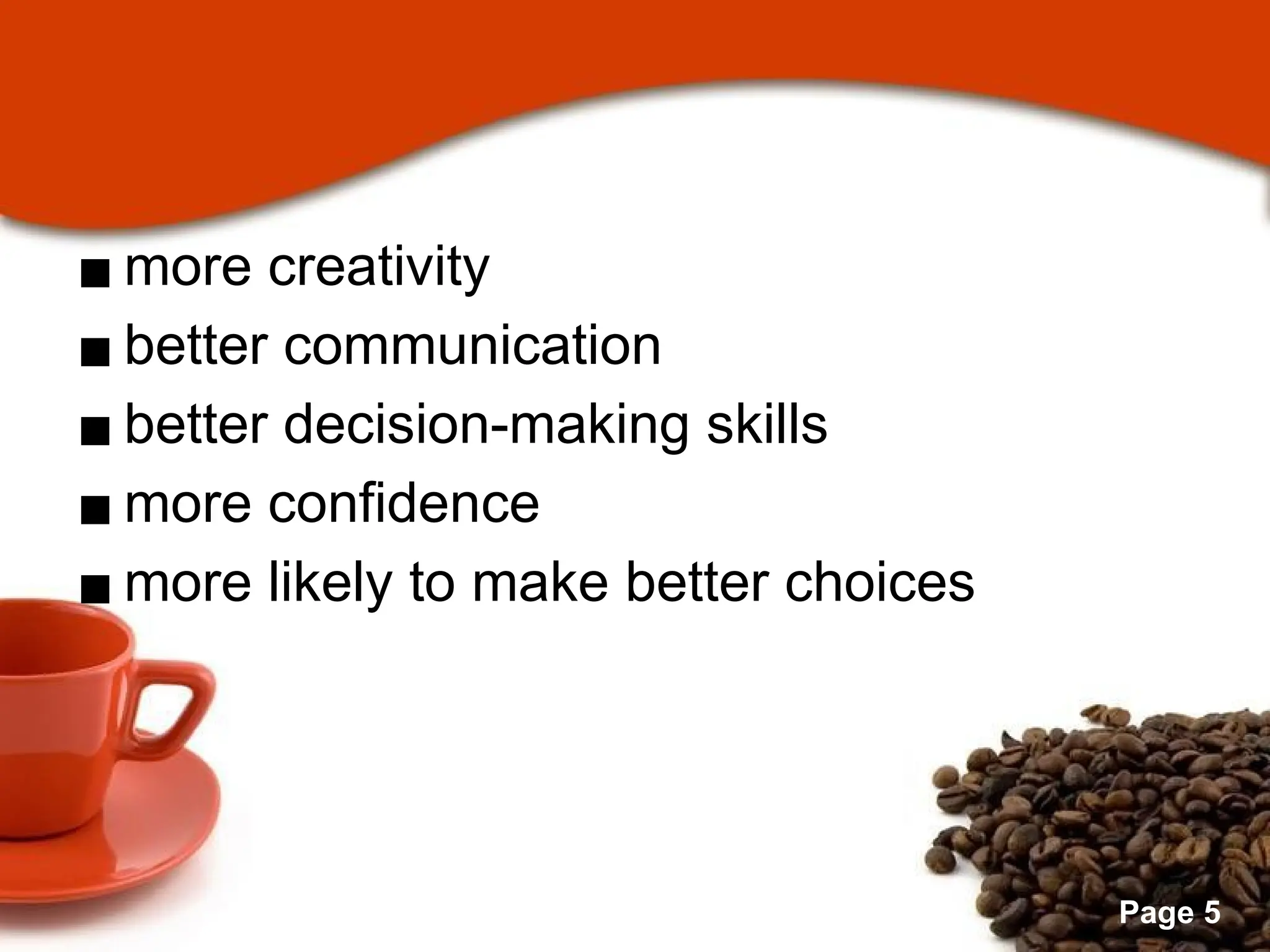 ■ more creativity
■ better communication
■ better decision-making skills
■ more confidence
■ more likely to make better choices

Page 5